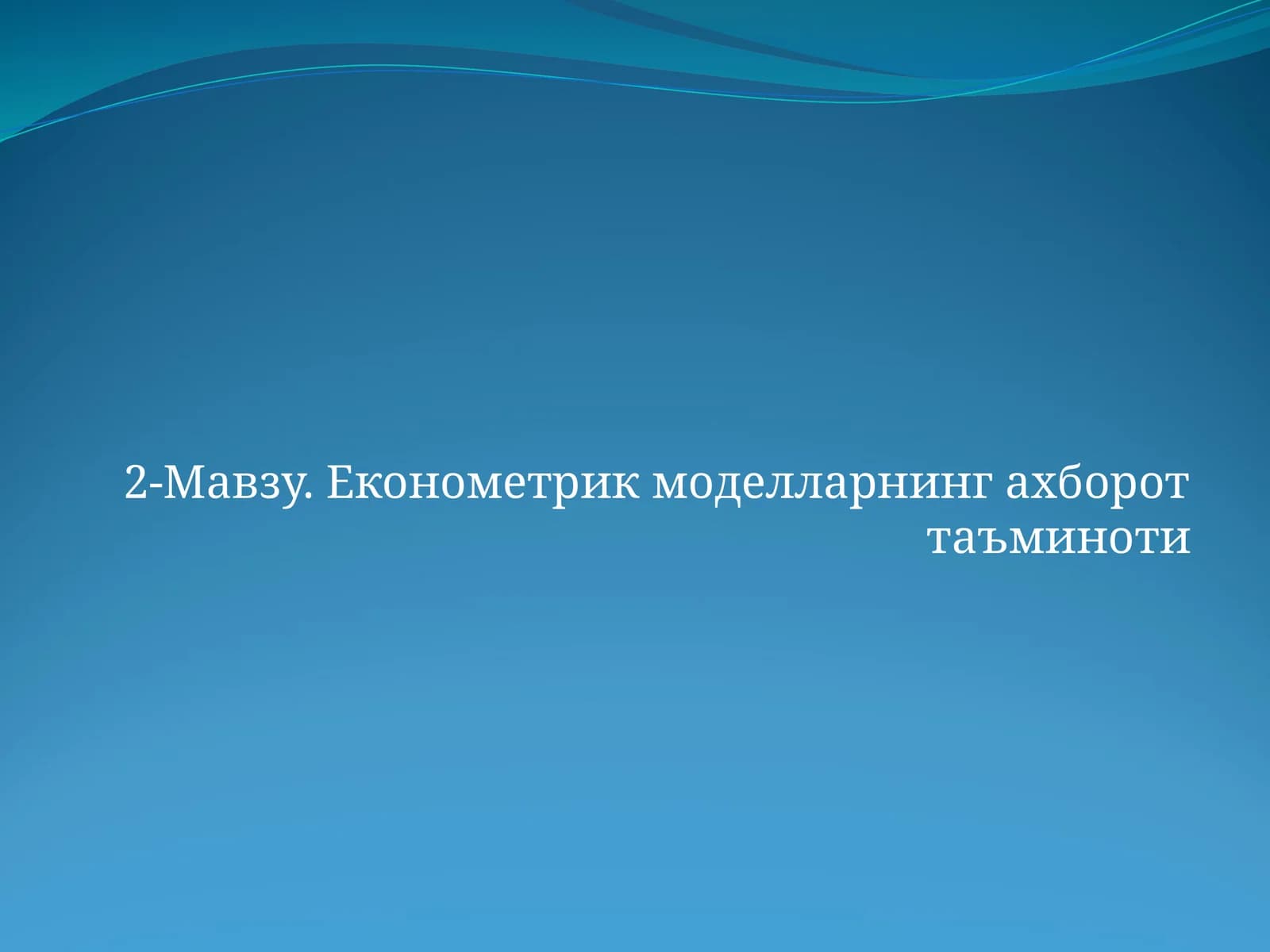 2-Мавзу. Економетрик моделларнинг ахборот таъминоти